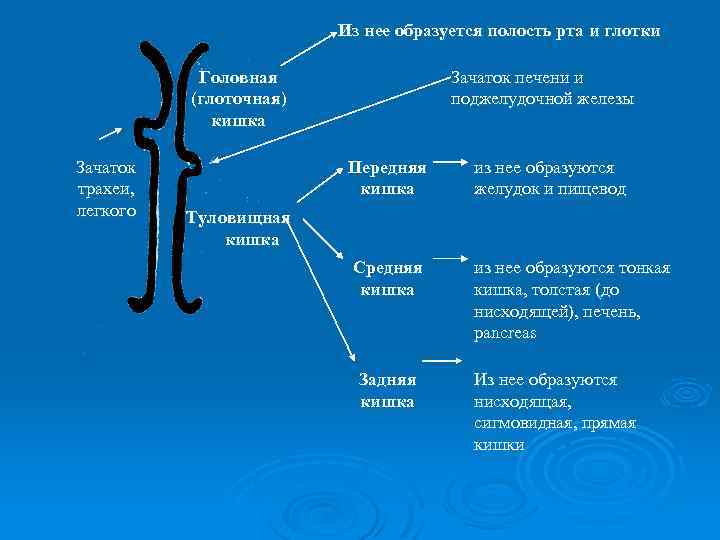 Из нее образуется полость рта и глотки

Головная (глоточная) кишка

Зачаток печени и поджелудочной железы

Зачаток трахеи, легкого

Туловищная кишка

Передняя кишка

из нее образуются желудок и пищевод

Средняя кишка

из нее образуются тонкая кишка, толстая (до нисходящей), печень, pancreas

Задняя кишка

Из нее образуются нисходящая, сигмовидная, прямая кишки